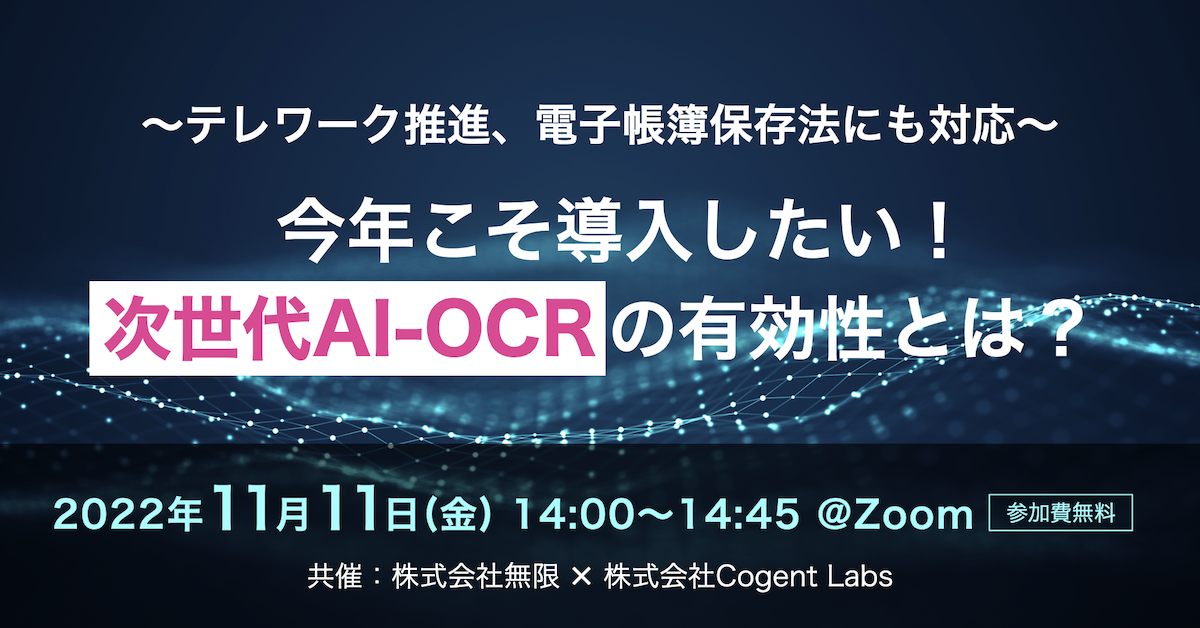 〜テレワーク推進、電子帳簿保存法にも対応〜

今年こそ導入したい！
次世代AI-OCRの有効性とは？

2022年11月11日(金) 14:00〜14:45 @Zoom 参加費無料

共催：株式会社無限 × 株式会社Cogent Labs